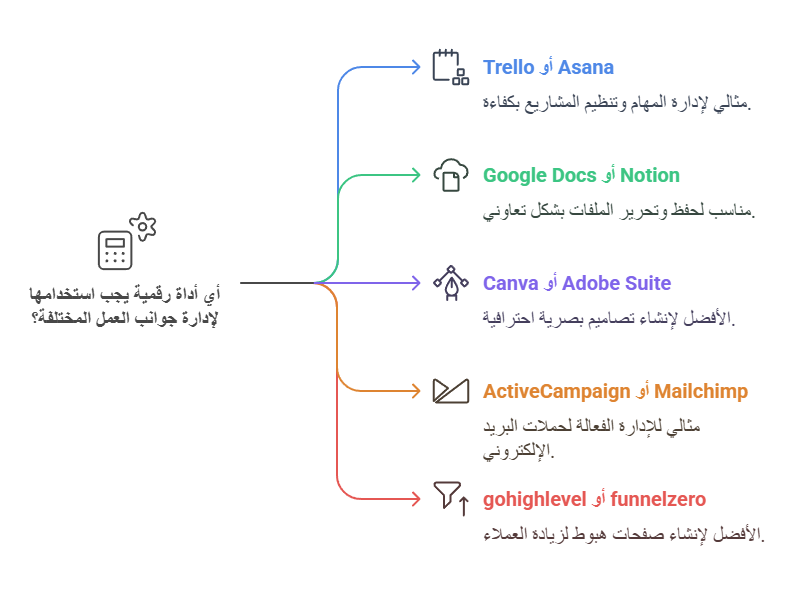 أي أداة رقمية يجب استخدامها لإدارة جوانب العمل المختلفة؟

Trello أو Asana
مثالي لإدارة المهام وتنظيم المشاريع بكفاءة.

Google Docs أو Notion
مناسب لحفظ وتحرير الملفات بشكل تعاوني.

Canva أو Adobe Suite
الأفضل لإنشاء تصاميم بصرية احترافية.

ActiveCampaign أو Mailchimp
مثالي للإدارة الفعالة لحملات البريد الإلكتروني.

gohighlevel أو funnelzero
الأفضل لإنشاء صفحات هبوط لزيادة العملاء.